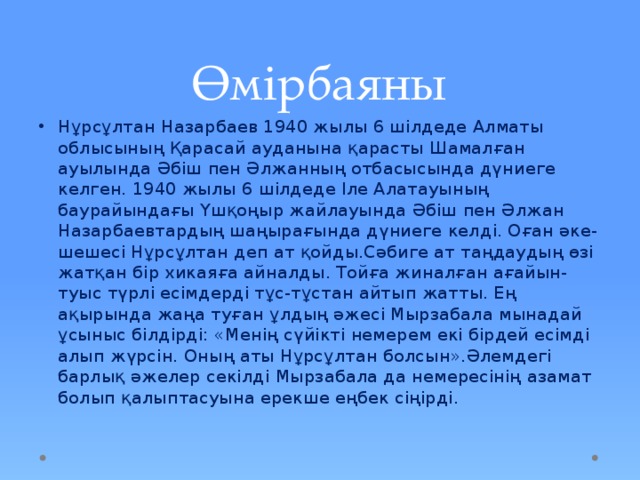 Өмірбаяны

• Нұрсұлтан Назарбаев 1940 жылы 6 шілдеде Алматы облысының Қарасай ауданына қарасты Шамалған ауылында Әбіш пен Әлжанның отбасысында дүниеге келген. 1940 жылы 6 шілдеде Іле Алатауының баурайындағы Үшқоңыр жайлауында Әбіш пен Әлжан Назарбаевтардың шаңырағында дүниеге келді. Оған әке-шешесі Нұрсұлтан деп ат қойды.Сәбиге ат таңдаудың өзі жатқан бір хикаяға айналды. Тойға жиналған ағайын-туыс түрлі есімдерді тұс-тұстан айтып жатты. Ең ақырында жаңа туған ұлдың әжесі Мырзабала мынадай ұсыныс білдірді: «Менің сүйікті немерем екі бірдей есімді алып жүрсін. Оның аты Нұрсұлтан болсын».Әлемдегі барлық әжелер секілді Мырзабала да немересінің азамат болып қалыптасуына ерекше еңбек сіңірді.